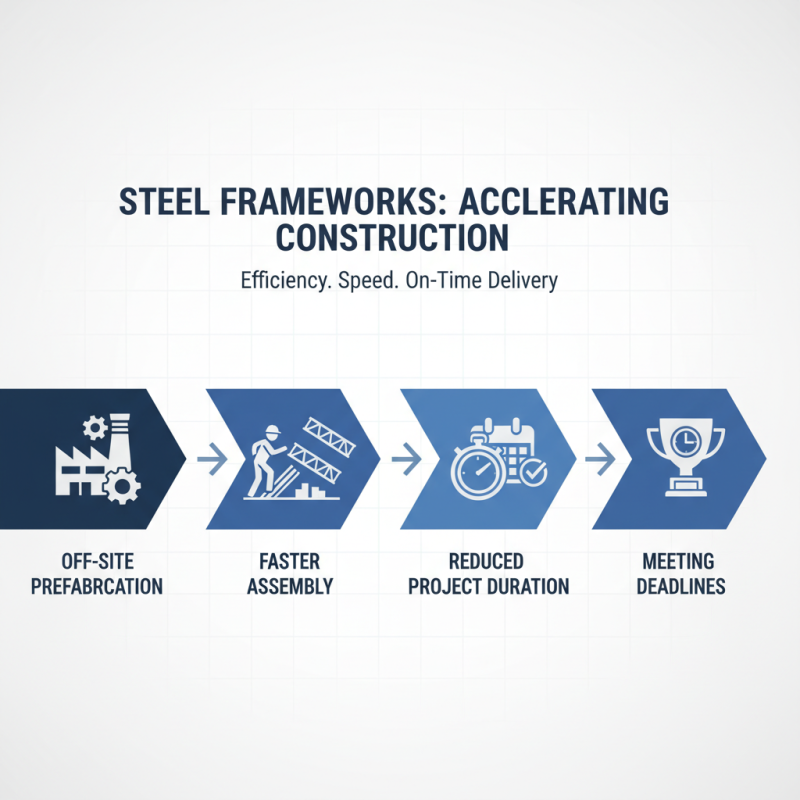 STEEL FRAMEWORKS: ACCLERATING CONSTRUCTION

Efficiency. Speed. On-Time Delivery

OFF-SITE PREFABRCATION

FASTER ASSEMBLY

REDUCED PROJECT DURATION

MEETING DEADLINES